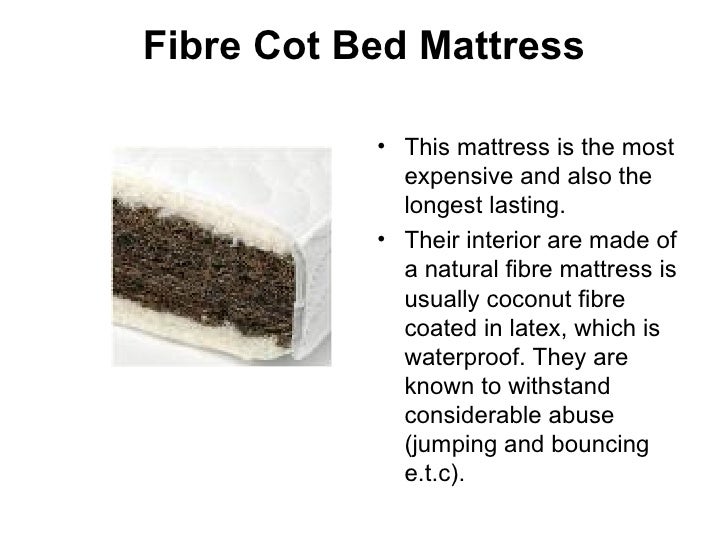 Fibre Cot Bed Mattress

• This mattress is the most expensive and also the longest lasting.

• Their interior are made of a natural fibre mattress is usually coconut fibre coated in latex, which is waterproof. They are known to withstand considerable abuse (jumping and bouncing e.t.c).